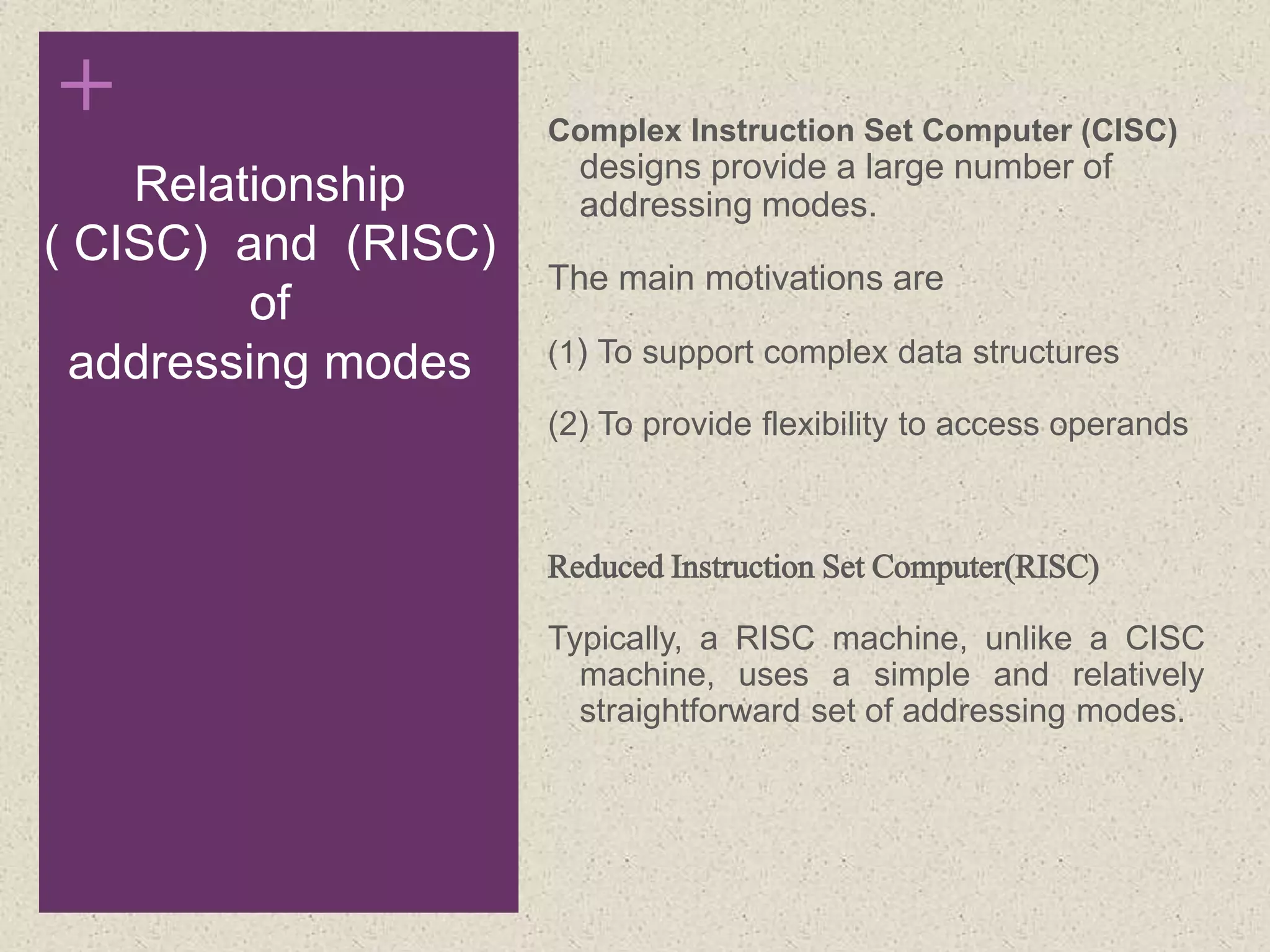 +

Relationship
( CISC) and (RISC)
of
addressing modes

Complex Instruction Set Computer (CISC) designs provide a large number of addressing modes.

The main motivations are

(1) To support complex data structures

(2) To provide flexibility to access operands

Reduced Instruction Set Computer(RISC)

Typically, a RISC machine, unlike a CISC machine, uses a simple and relatively straightforward set of addressing modes.